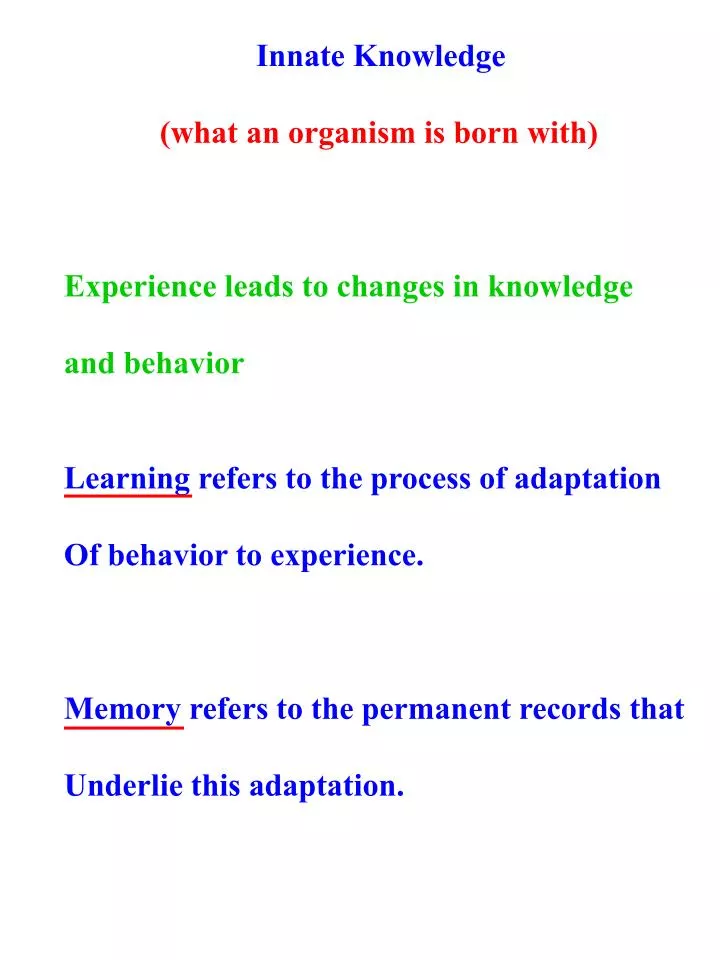 Innate Knowledge

(what an organism is born with)

Experience leads to changes in knowledge and behavior

Learning refers to the process of adaptation Of behavior to experience.

Memory refers to the permanent records that Underlie this adaptation.